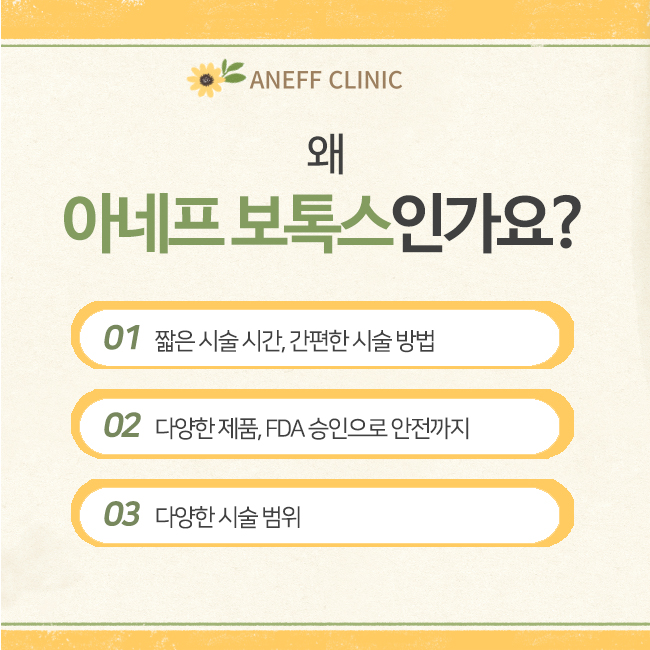 ANEFF CLINIC

왜
아네프 보톡스인가요?

01 짧은 시술 시간, 간편한 시술 방법

02 다양한 제품, FDA 승인으로 안전까지

03 다양한 시술 범위